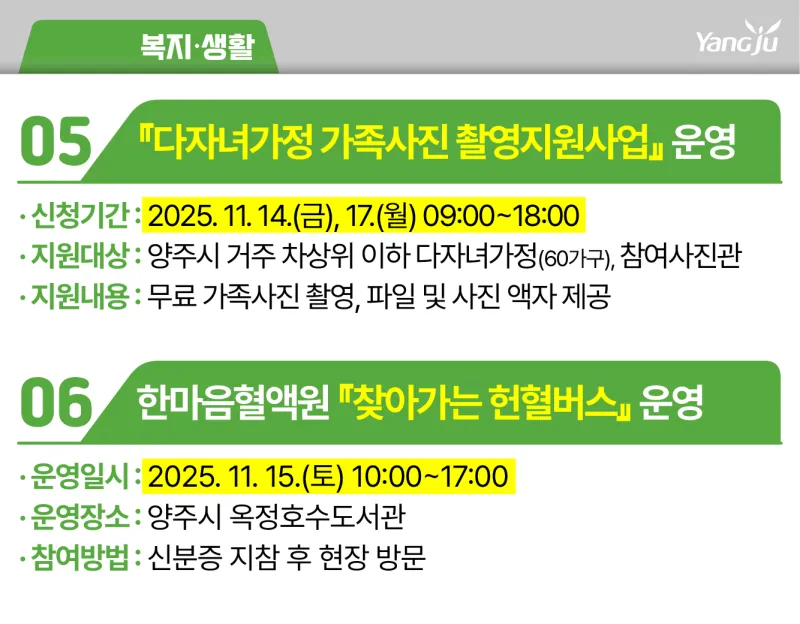 복지·생활

Yangju

05 『다자녀가정 가족사진 촬영지원사업』 운영

· 신청기간 : 2025. 11. 14.(금), 17.(월) 09:00~18:00
· 지원대상 : 양주시 거주 차상위 이하 다자녀가정(60가구), 참여사진관
· 지원내용 : 무료 가족사진 촬영, 파일 및 사진 액자 제공

06 한마음혈액원 『찾아가는 헌혈버스』 운영

· 운영일시 : 2025. 11. 15.(토) 10:00~17:00
· 운영장소 : 양주시 옥정호수도서관
· 참여방법 : 신분증 지참 후 현장 방문